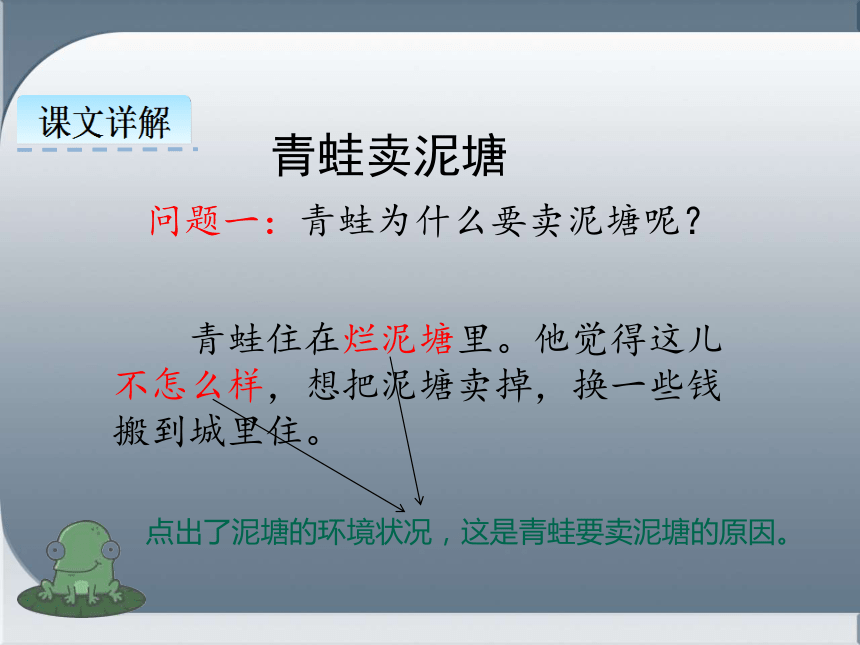 课文详解

青蛙卖泥塘

问题一：青蛙为什么要卖泥塘呢？

青蛙住在烂泥塘里。他觉得这儿不怎么样，想把泥塘卖掉，换一些钱搬到城里住。

点出了泥塘的环境状况，这是青蛙要卖泥塘的原因。